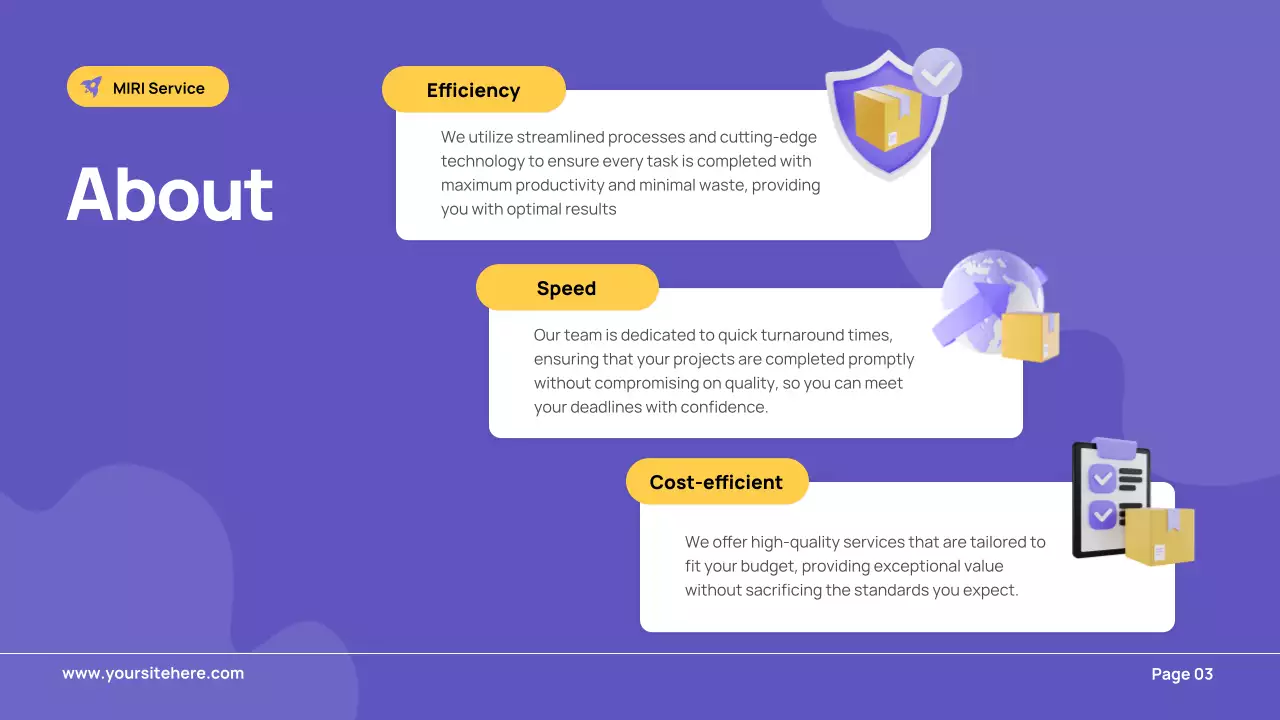 MIRI Service

About

Efficiency

We utilize streamlined processes and cutting-edge technology to ensure every task is completed with maximum productivity and minimal waste, providing you with optimal results

Speed

Our team is dedicated to quick turnaround times, ensuring that your projects are completed promptly without compromising on quality, so you can meet your deadlines with confidence.

Cost-efficient

We offer high-quality services that are tailored to fit your budget, providing exceptional value without sacrificing the standards you expect.

www.yoursitehere.com

Page 03